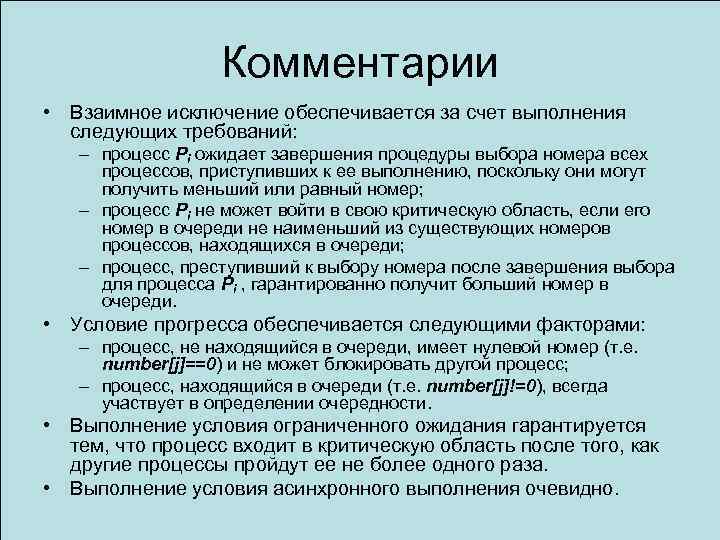 Комментарии

• Взаимное исключение обеспечивается за счет выполнения следующих требований:
– процесс $P_i$ ожидает завершения процедуры выбора номера всех процессов, приступивших к ее выполнению, поскольку они могут получить меньший или равный номер;
– процесс $P_i$ не может войти в свою критическую область, если его номер в очереди не наименьший из существующих номеров процессов, находящихся в очереди;
– процесс, преступивший к выбору номера после завершения выбора для процесса $P_i$ , гарантированно получит больший номер в очереди.
• Условие прогресса обеспечивается следующими факторами:
– процесс, не находящийся в очереди, имеет нулевой номер (т.е. number[j]==0) и не может блокировать другой процесс;
– процесс, находящийся в очереди (т.е. number[j]!=0), всегда участвует в определении очередности.
• Выполнение условия ограниченного ожидания гарантируется тем, что процесс входит в критическую область после того, как другие процессы пройдут ее не более одного раза.
• Выполнение условия асинхронного выполнения очевидно.